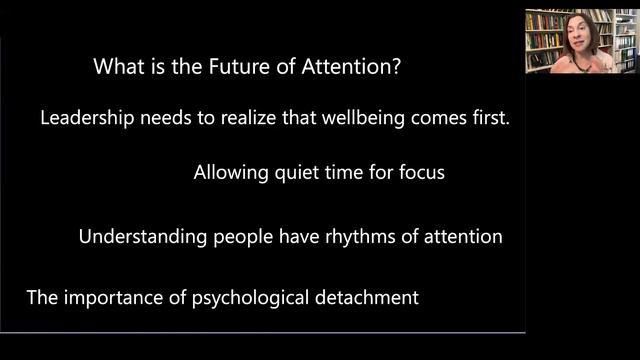 What is the Future of Attention?

Leadership needs to realize that wellbeing comes first.

Allowing quiet time for focus

Understanding people have rhythms of attention

The importance of psychological detachment